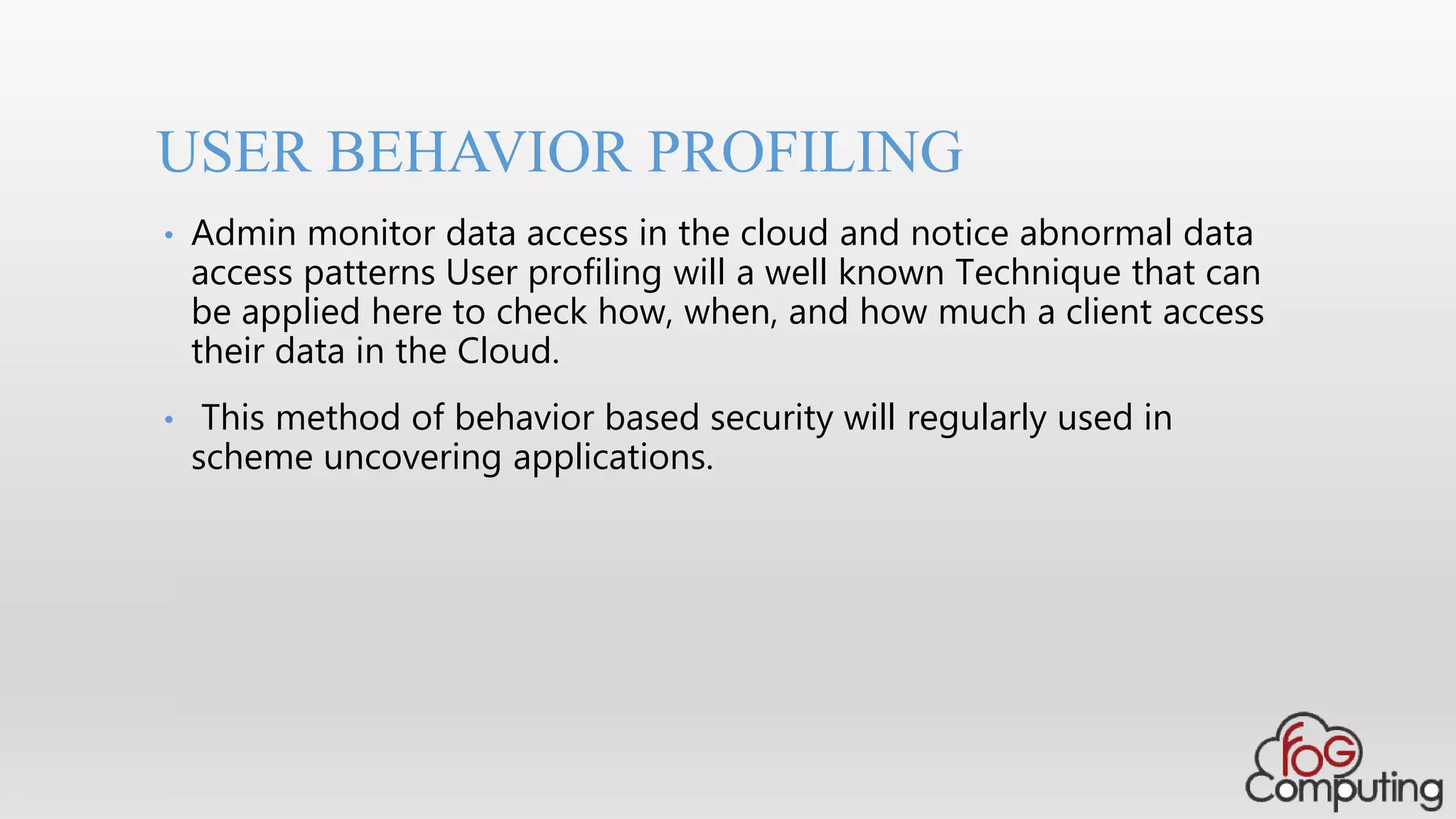 USER BEHAVIOR PROFILING

• Admin monitor data access in the cloud and notice abnormal data access patterns User profiling will a well known Technique that can be applied here to check how, when, and how much a client access their data in the Cloud.

• This method of behavior based security will regularly used in scheme uncovering applications.

foG Computing